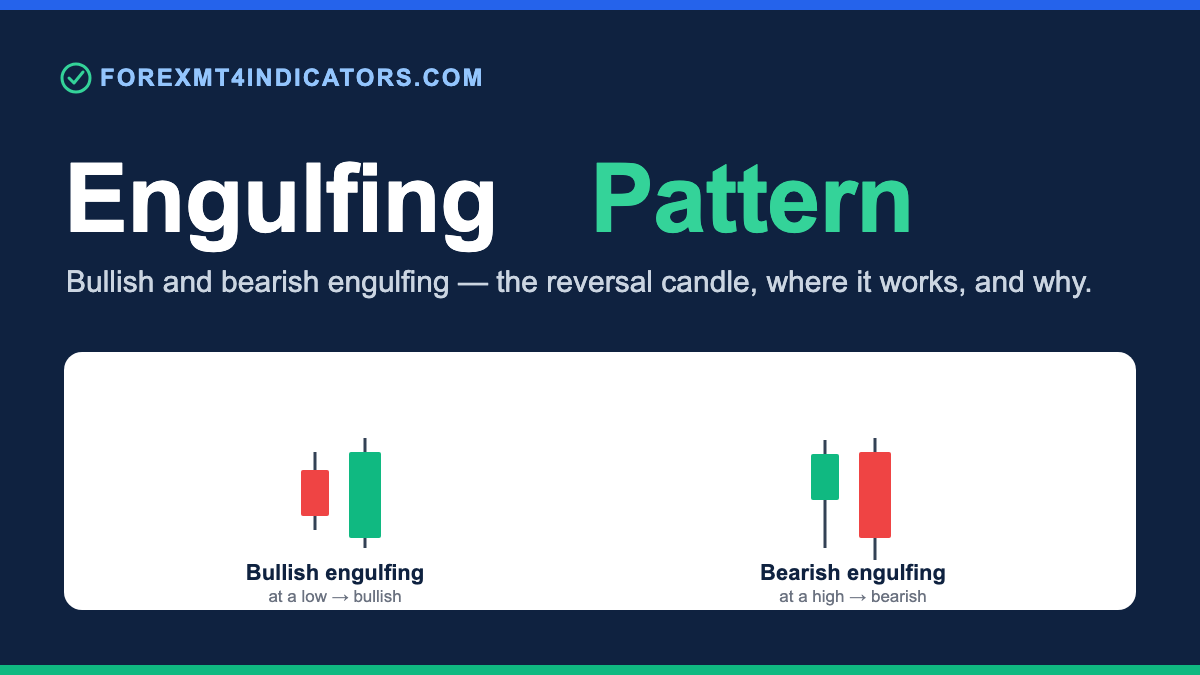 FOREXMT4INDICATORS.COM

Engulfing Pattern

Bullish and bearish engulfing — the reversal candle, where it works, and why.

Bullish engulfing
at a low → bullish

Bearish engulfing
at a high → bearish